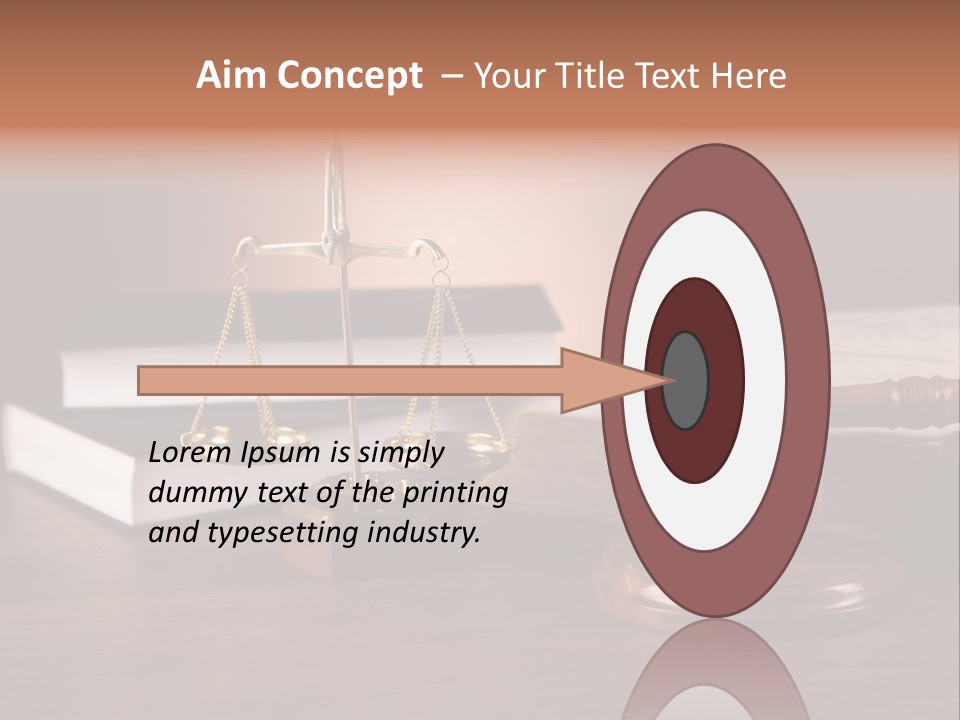 Aim Concept – Your Title Text Here

Lorem Ipsum is simply dummy text of the printing and typesetting industry.